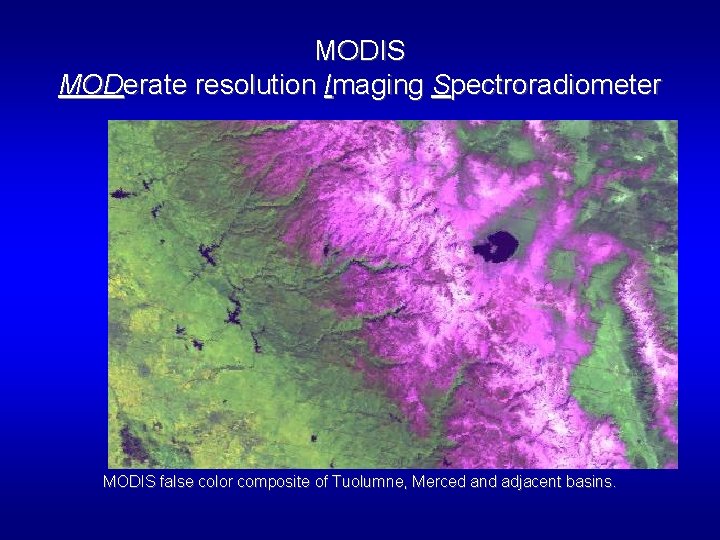 MODIS
MODerate resolution Imaging Spectroradiometer

MODIS false color composite of Tuolumne, Merced and adjacent basins.